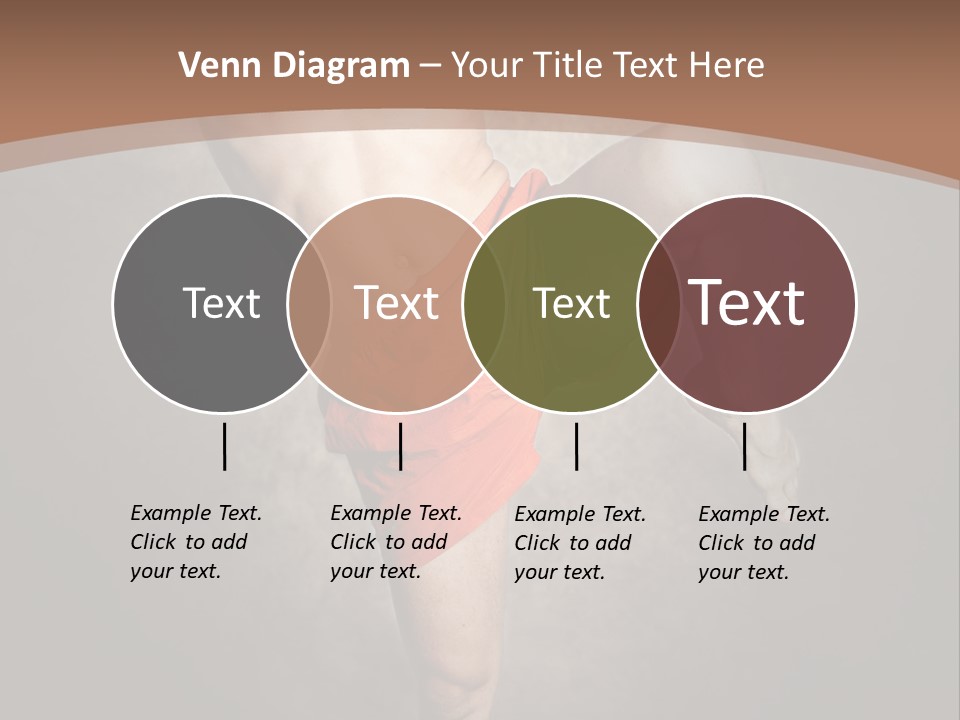 Venn Diagram – Your Title Text Here

Text

Text

Text

Text

Example Text. Click to add your text.

Example Text. Click to add your text.

Example Text. Click to add your text.

Example Text. Click to add your text.